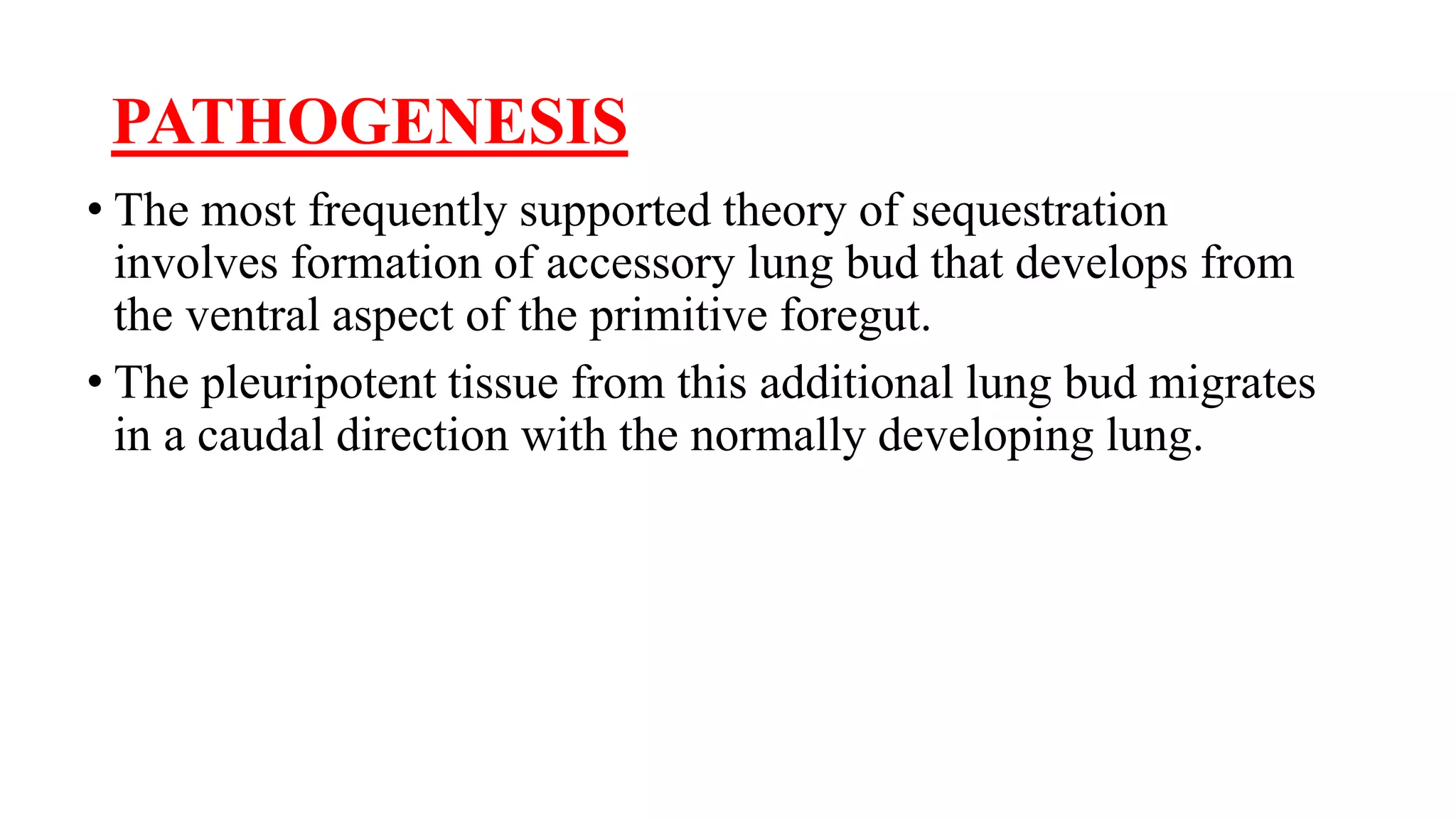 PATHOGENESIS

• The most frequently supported theory of sequestration involves formation of accessory lung bud that develops from the ventral aspect of the primitive foregut.

• The pleuripotent tissue from this additional lung bud migrates in a caudal direction with the normally developing lung.